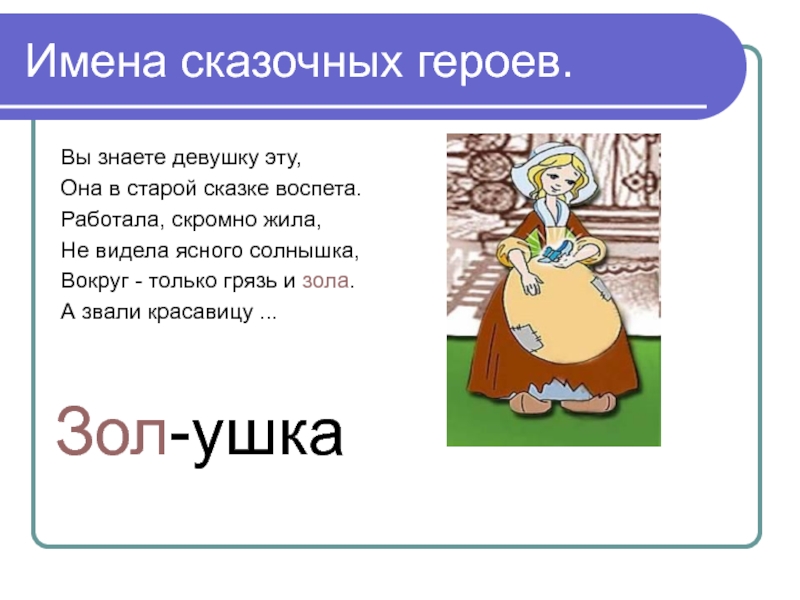 Имена сказочных героев.

Вы знаете девушку эту,
Она в старой сказке воспета.
Работала, скромно жила,
Не видела ясного солнышка,
Вокруг - только грязь и зола.
А звали красавицу ...

Зол-ушка